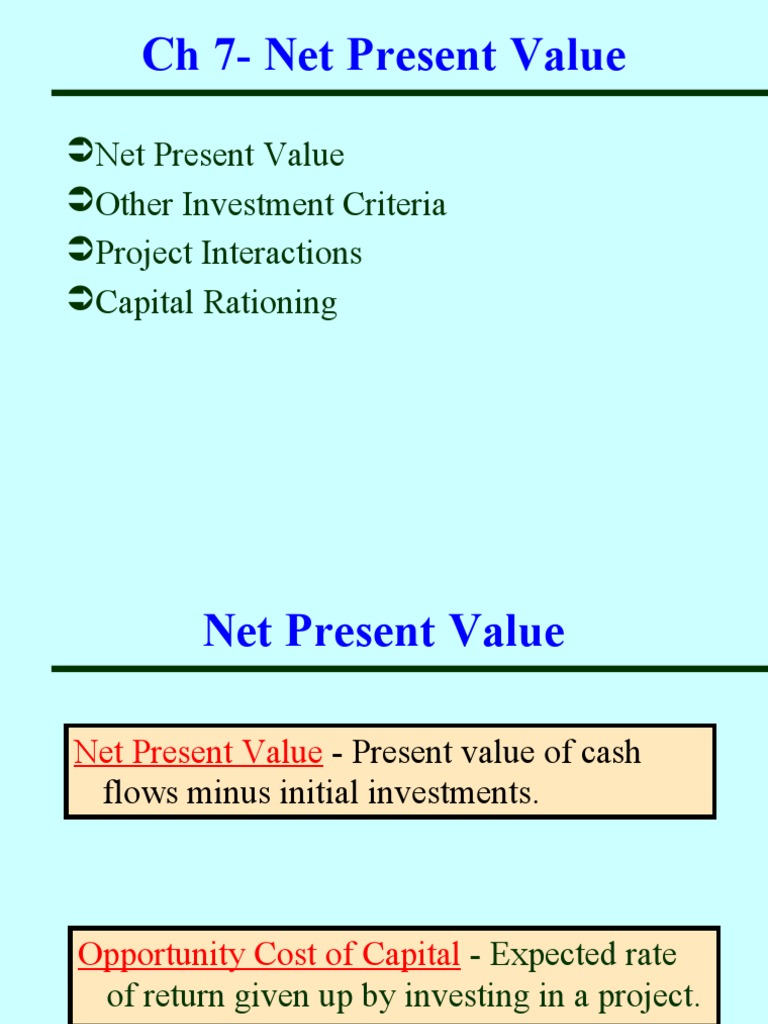 Ch 7- Net Present Value

➲Net Present Value
➲Other Investment Criteria
➲Project Interactions
➲Capital Rationing

Net Present Value

Net Present Value - Present value of cash flows minus initial investments.

Opportunity Cost of Capital - Expected rate of return given up by investing in a project.